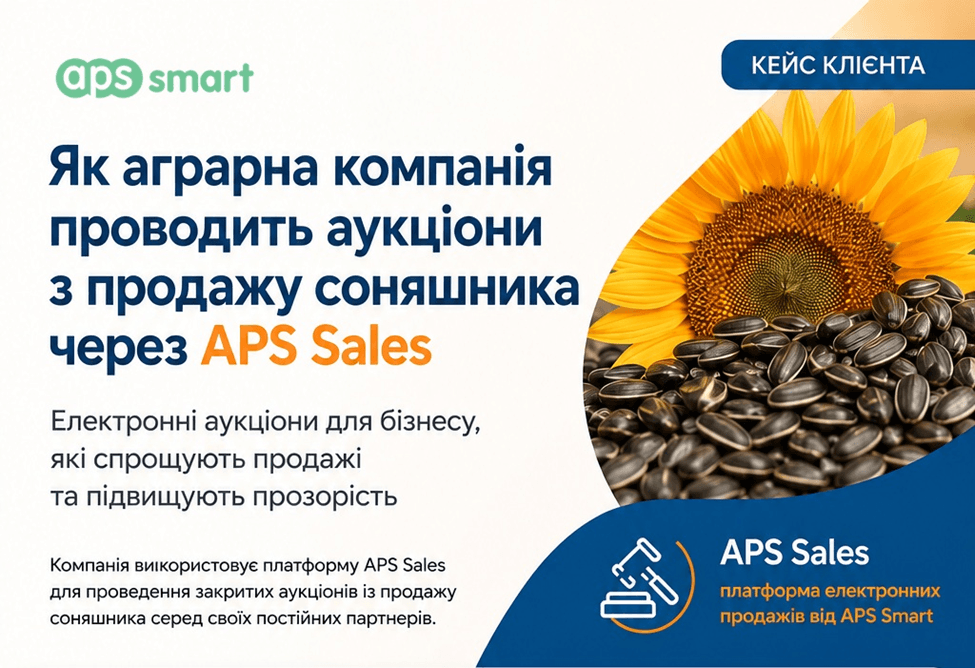 aps smart

КЕЙС КЛІЄНТА

Як аграрна компанія проводить аукціони з продажу соняшника через APS Sales

Електронні аукціони для бізнесу, які спрощують продажі та підвищують прозорість

Компанія використовує платформу APS Sales для проведення закритих аукціонів із продажу соняшника серед своїх постійних партнерів.

APS Sales
платформа електронних продажів від APS Smart